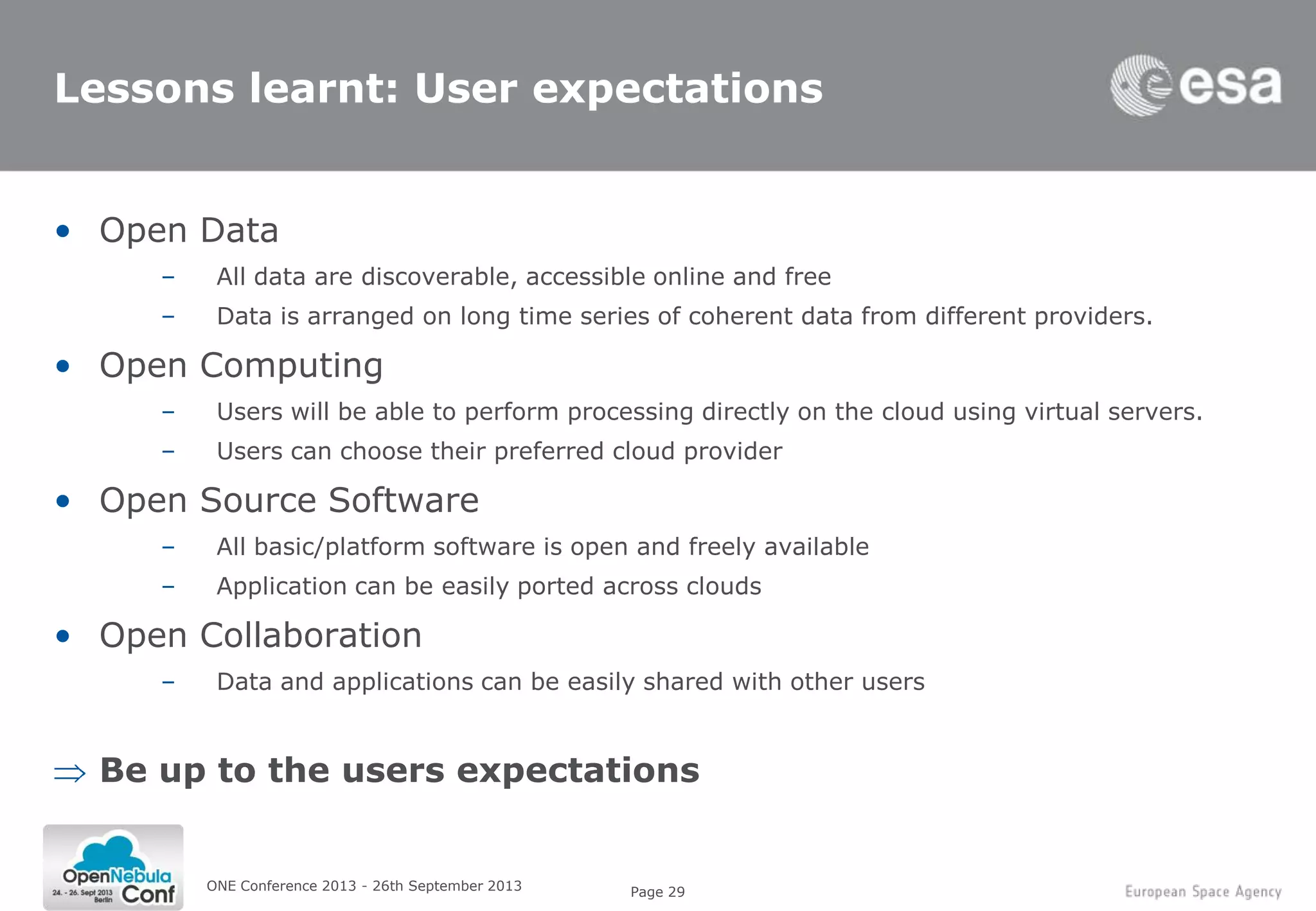 Lessons learnt: User expectations

esa

• Open Data
  – All data are discoverable, accessible online and free
  – Data is arranged on long time series of coherent data from different providers.

• Open Computing
  – Users will be able to perform processing directly on the cloud using virtual servers.
  – Users can choose their preferred cloud provider

• Open Source Software
  – All basic/platform software is open and freely available
  – Application can be easily ported across clouds

• Open Collaboration
  – Data and applications can be easily shared with other users

$\Rightarrow$ Be up to the users expectations

OpenNebula Conf 24. - 26. Sept 2013 Berlin

ONE Conference 2013 - 26th September 2013

Page 29

European Space Agency